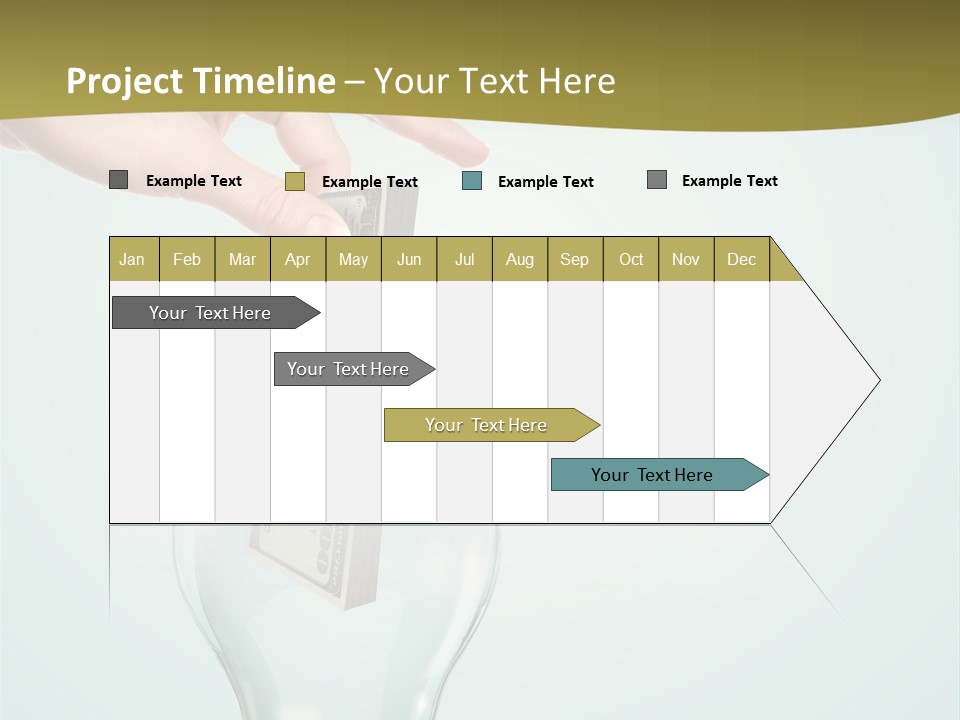 Project Timeline – Your Text Here

Example Text
Example Text
Example Text
Example Text

| Jan | Feb | Mar | Apr | May | Jun | Jul | Aug | Sep | Oct | Nov | Dec |
|---|---|---|---|---|---|---|---|---|---|---|---|

Your Text Here

Your Text Here

Your Text Here

Your Text Here